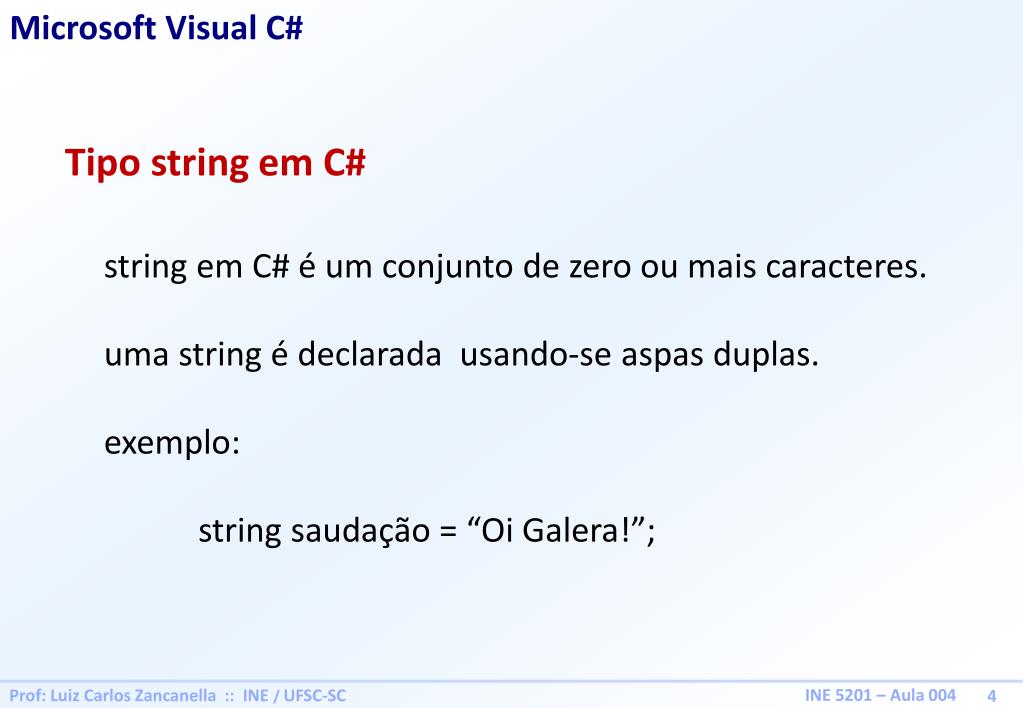 Microsoft Visual C#

Tipo string em C#

string em C# é um conjunto de zero ou mais caracteres.

uma string é declarada usando-se aspas duplas.

exemplo:

string saudação = “Oi Galera!”;

Prof: Luiz Carlos Zancanella :: INE / UFSC-SC

INE 5201 – Aula 004 4